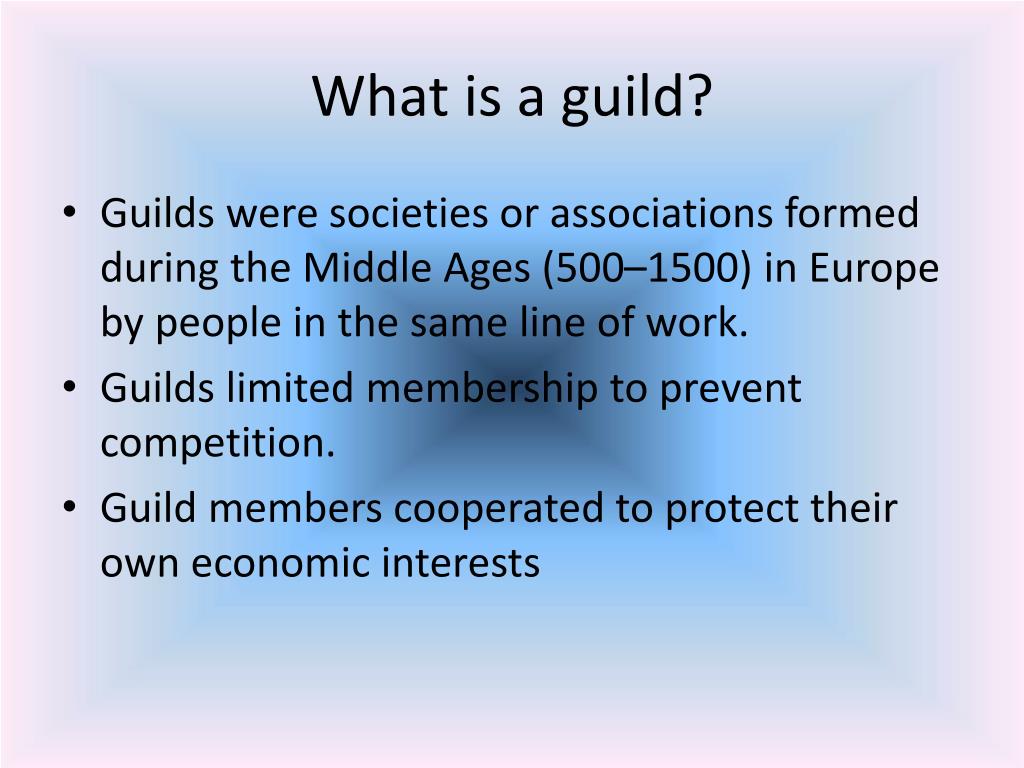 What is a guild?

• Guilds were societies or associations formed during the Middle Ages (500–1500) in Europe by people in the same line of work.

• Guilds limited membership to prevent competition.

• Guild members cooperated to protect their own economic interests